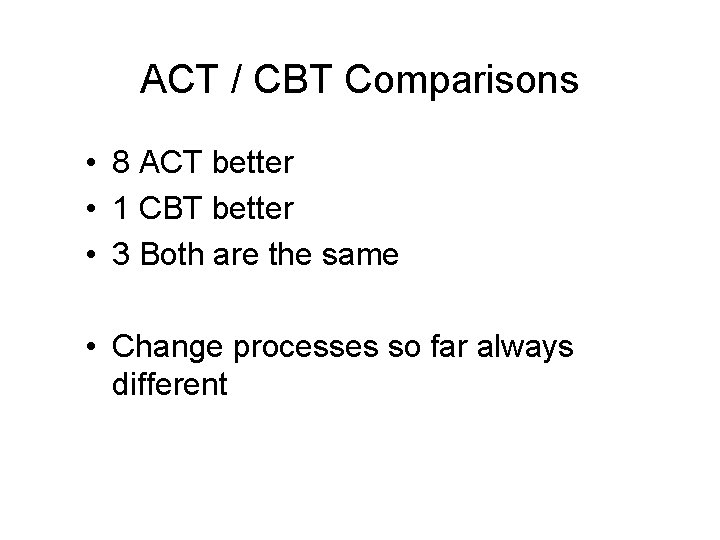 ACT / CBT Comparisons

• 8 ACT better
• 1 CBT better
• 3 Both are the same

• Change processes so far always different